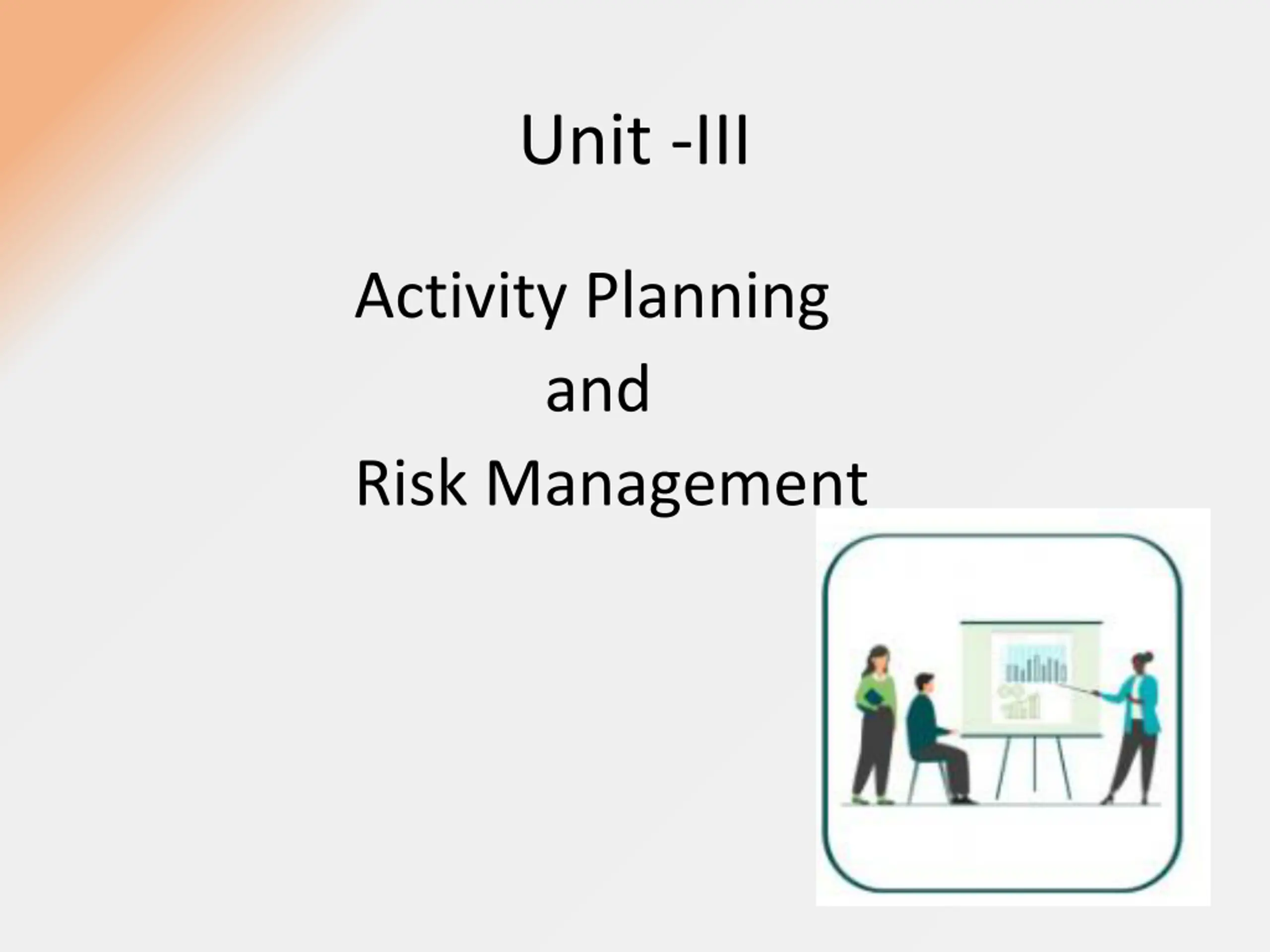 Unit -III

Activity Planning
and
Risk Management